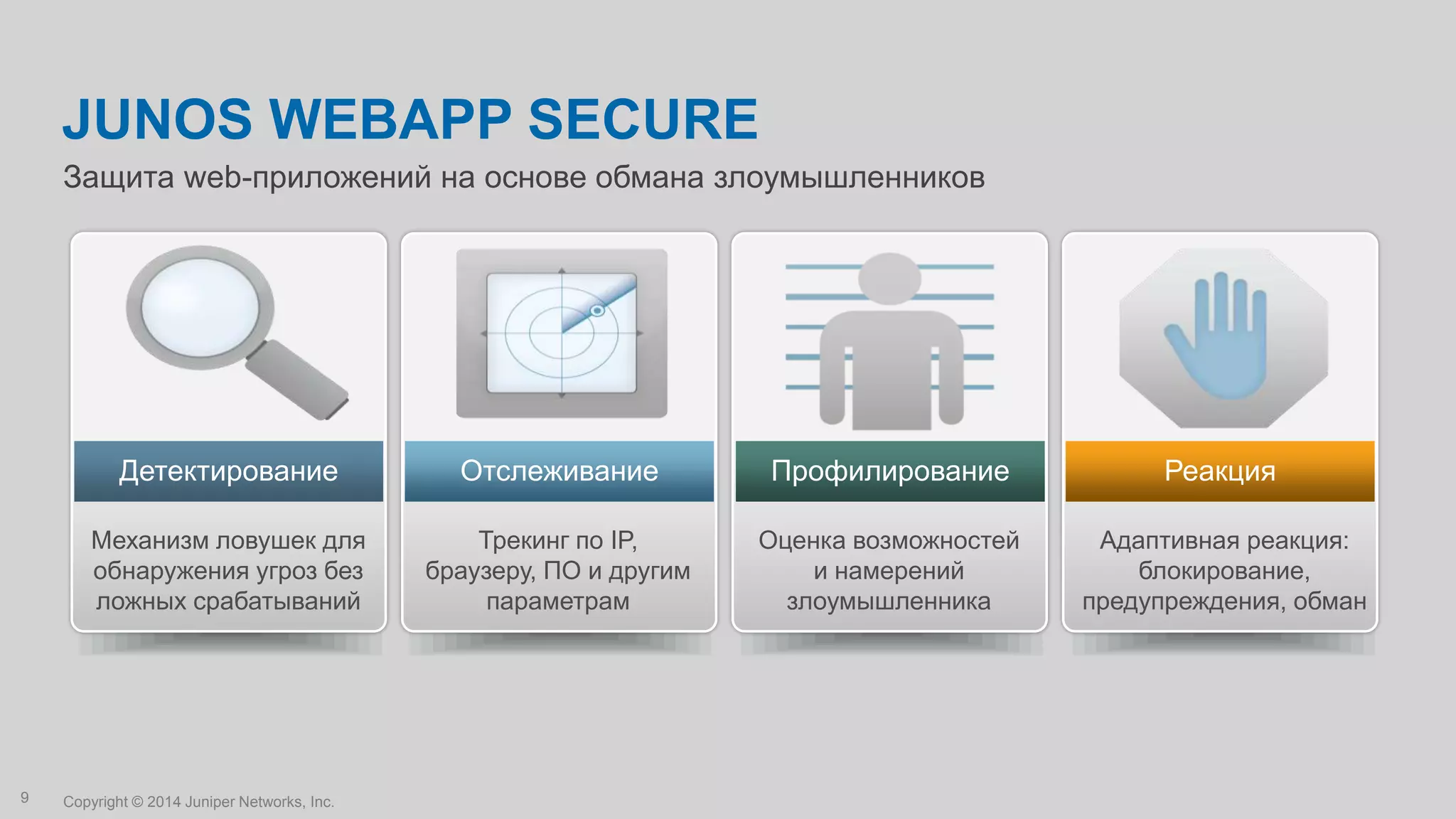 JUNOS WEBAPP SECURE

Защита web-приложений на основе обмана злоумышленников

Детектирование

Механизм ловушек для обнаружения угроз без ложных срабатываний

Отслеживание

Трекинг по IP, браузеру, ПО и другим параметрам

Профилирование

Оценка возможностей и намерений злоумышленника

Реакция

Адаптивная реакция: блокирование, предупреждения, обман

9

Copyright © 2014 Juniper Networks, Inc.